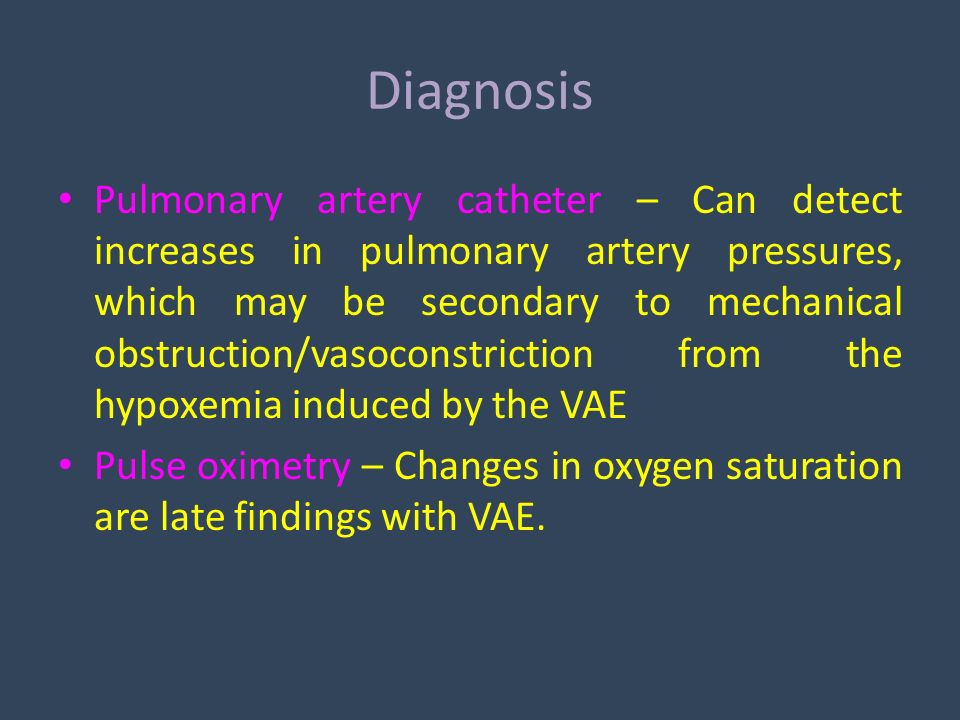 Diagnosis

• Pulmonary artery catheter – Can detect increases in pulmonary artery pressures, which may be secondary to mechanical obstruction/vasoconstriction from the hypoxemia induced by the VAE

• Pulse oximetry – Changes in oxygen saturation are late findings with VAE.